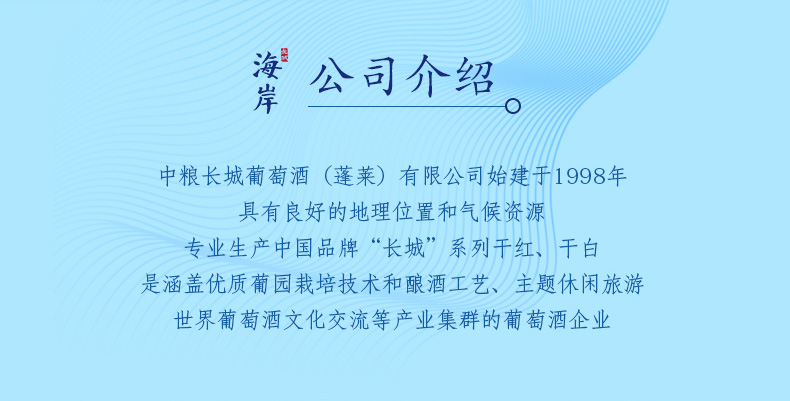 海岸 公司介绍

中粮长城葡萄酒（蓬莱）有限公司始建于1998年
具有良好的地理位置和气候资源
专业生产中国品牌“长城”系列干红、干白
是涵盖优质葡园栽培技术和酿酒工艺、主题休闲旅游
世界葡萄酒文化交流等产业集群的葡萄酒企业